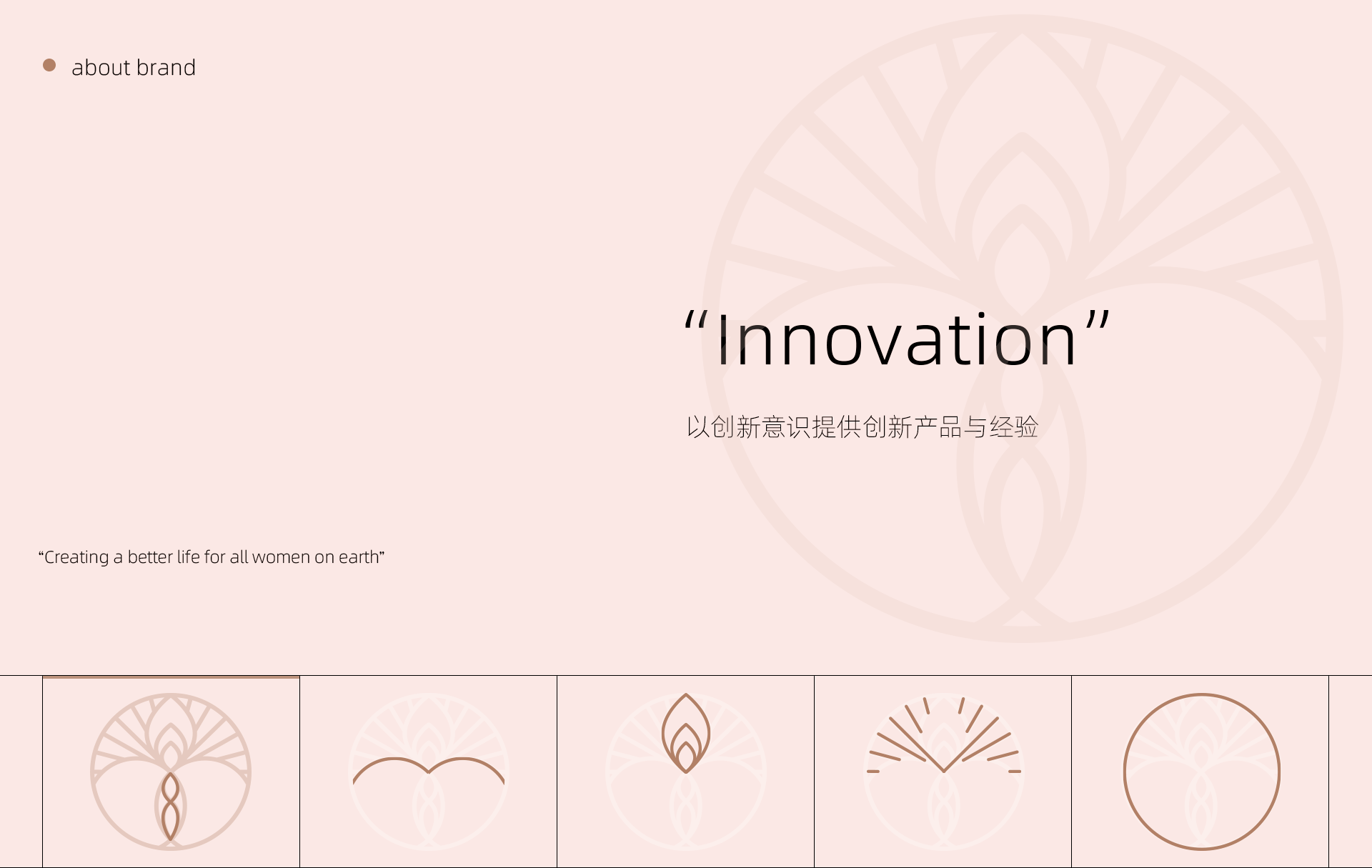 about brand

“Innovation”

以创新意识提供创新产品与经验

“Creating a better life for all women on earth”